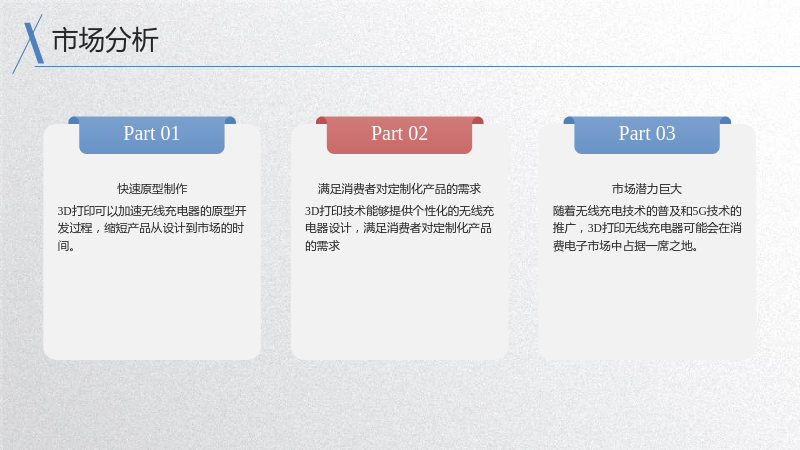 市场分析

Part 01

快速原型制作

3D打印可以加速无线充电器的原型开发过程，缩短产品从设计到市场的时间。

Part 02

满足消费者对定制化产品的需求

3D打印技术能够提供个性化的无线充电器设计，满足消费者对定制化产品的需求

Part 03

市场潜力巨大

随着无线充电技术的普及和5G技术的推广，3D打印无线充电器可能会在消费电子市场中占据一席之地。